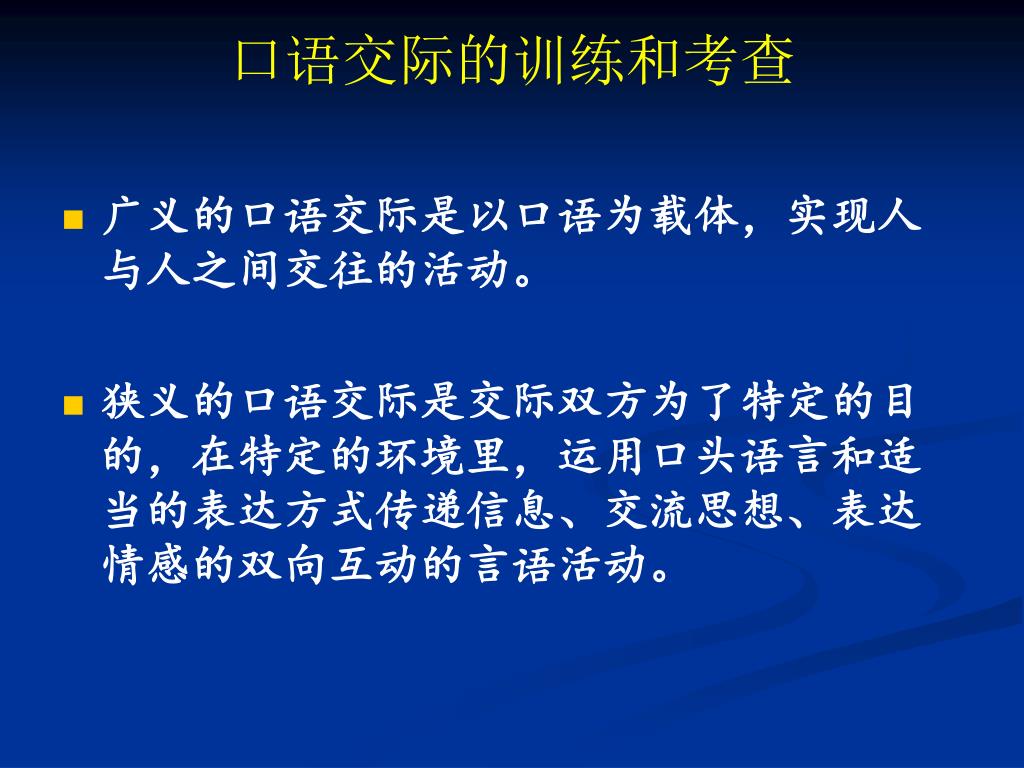 口语交际的训练和考查

■ 广义的口语交际是以口语为载体，实现人与人之间交往的活动。

■ 狭义的口语交际是交际双方为了特定的目的，在特定的环境里，运用口头语言和适当的表达方式传递信息、交流思想、表达情感的双向互动的言语活动。